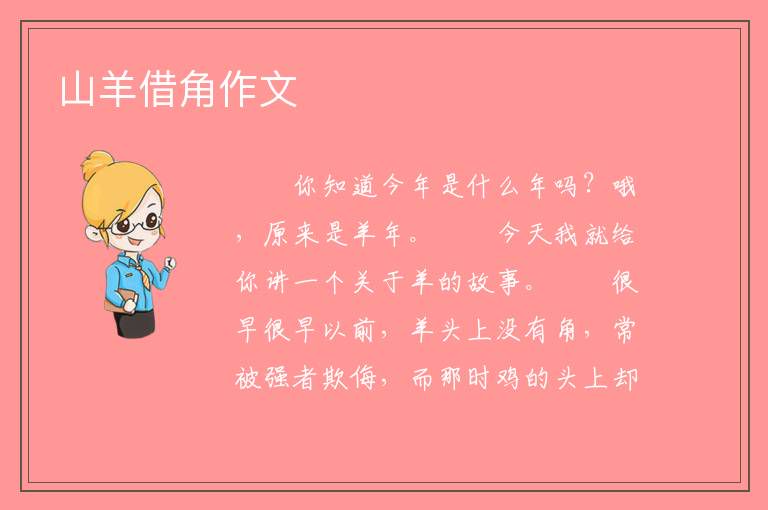 山羊借角作文

你知道今年是什么年吗？哦，原来是羊年。　　今天我就给你讲一个关于羊的故事。　　很早很早以前，羊头上没有角，常被强者欺侮，而那时鸡的头上却